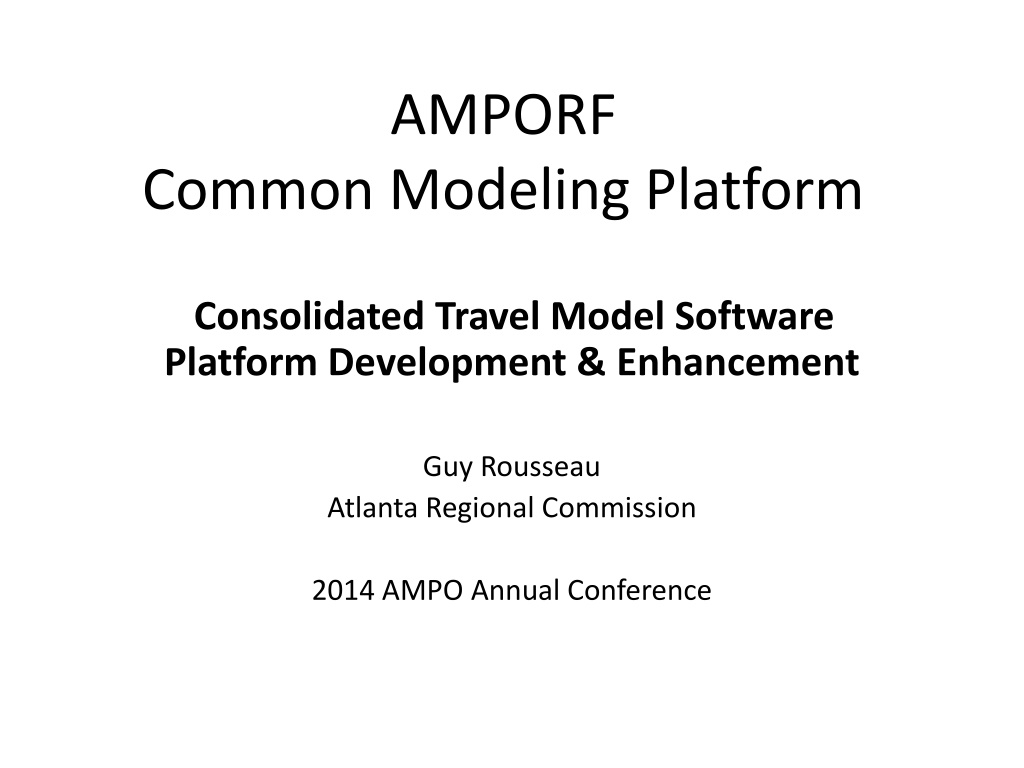 AMPORF
Common Modeling Platform

Consolidated Travel Model Software Platform Development & Enhancement

Guy Rousseau
Atlanta Regional Commission

2014 AMPO Annual Conference